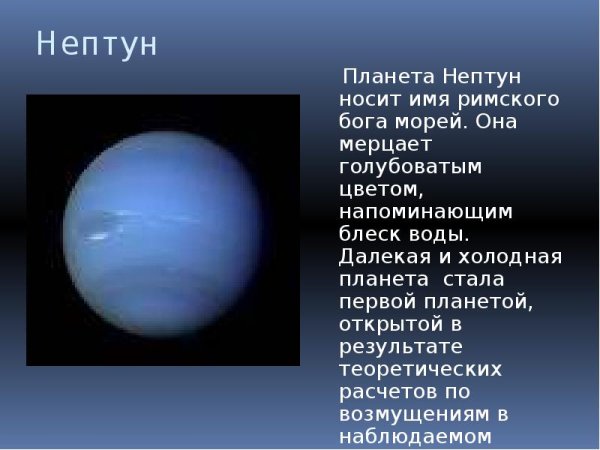 Нептун

Планета Нептун носит имя римского бога морей. Она мерцает голубоватым цветом, напоминающим блеск воды. Далекая и холодная планета стала первой планетой, открытой в результате теоретических расчетов по возмущениям в наблюдаемом